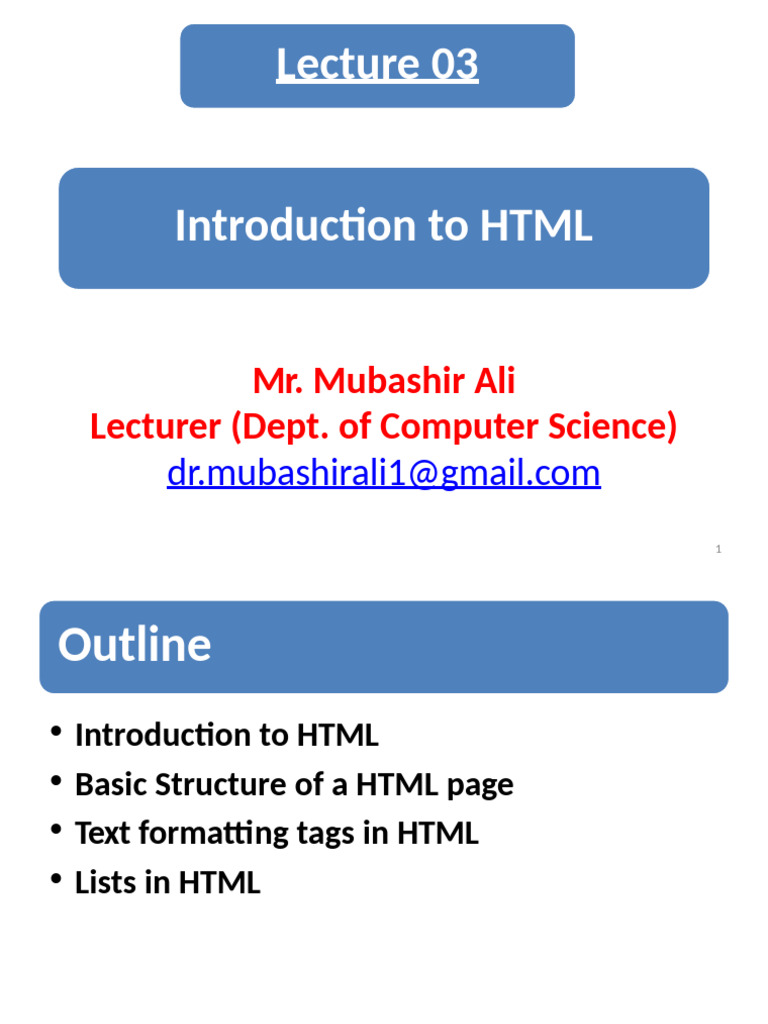 Lecture 03

Introduction to HTML

Mr. Mubashir Ali
Lecturer (Dept. of Computer Science)
dr.mubashirali1@gmail.com

1

Outline

• Introduction to HTML
• Basic Structure of a HTML page
• Text formatting tags in HTML
• Lists in HTML